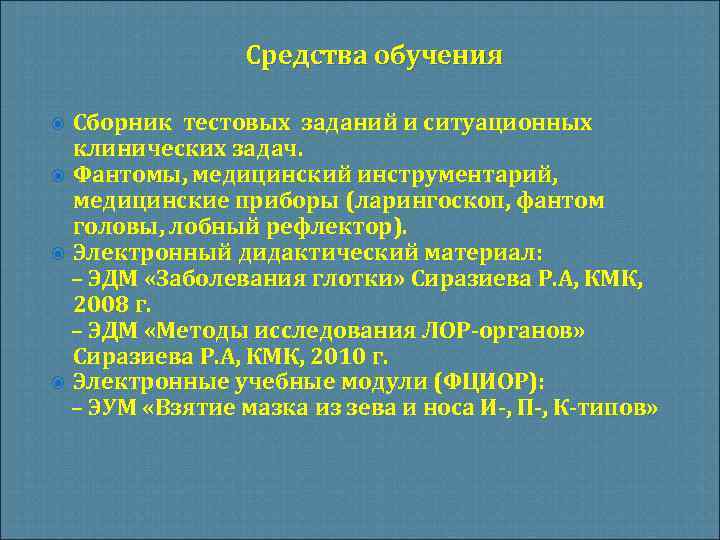 Средства обучения

Сборник тестовых заданий и ситуационных клинических задач.

Фантомы, медицинский инструментарий, медицинские приборы (ларингоскоп, фантом головы, лобный рефлектор).

Электронный дидактический материал:
– ЭДМ «Заболевания глотки» Сиразиева Р.А, КМК, 2008 г.
– ЭДМ «Методы исследования ЛОР-органов» Сиразиева Р.А, КМК, 2010 г.

Электронные учебные модули (ФЦИОР):
– ЭУМ «Взятие мазка из зева и носа И-, П-, К-типов»